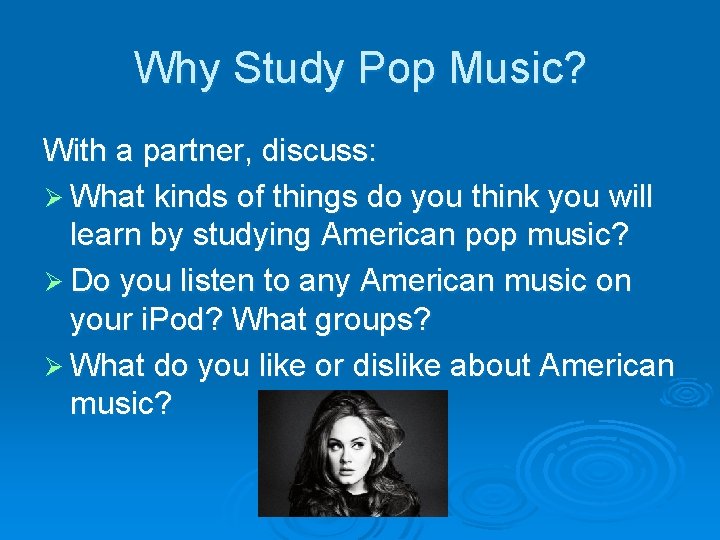 Why Study Pop Music?

With a partner, discuss:

➢ What kinds of things do you think you will learn by studying American pop music?

➢ Do you listen to any American music on your iPod? What groups?

➢ What do you like or dislike about American music?